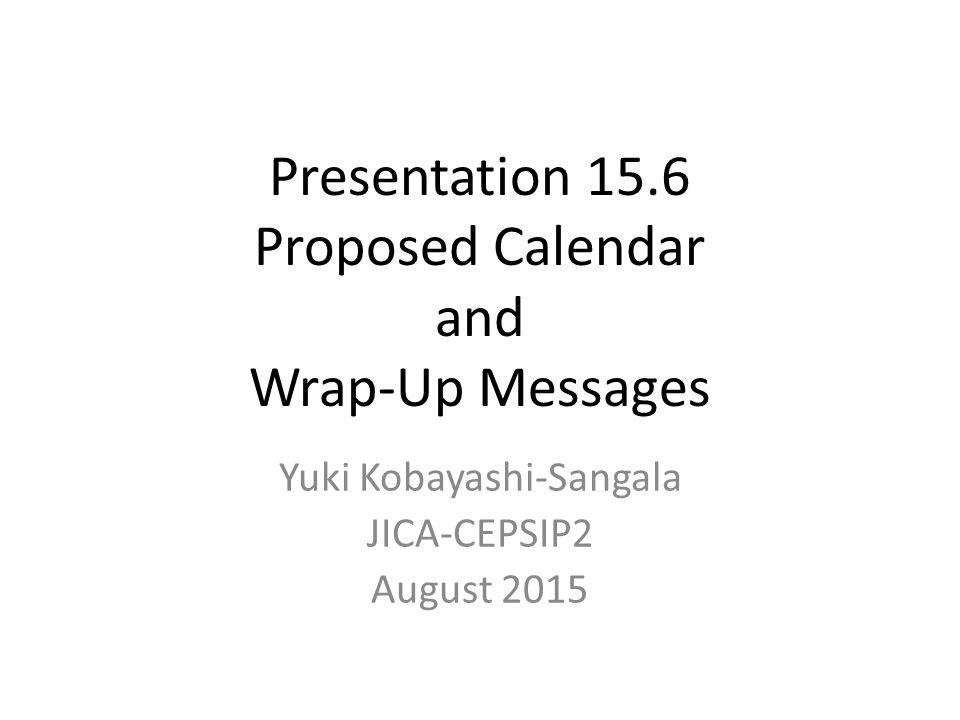 Presentation 15.6
Proposed Calendar
and
Wrap-Up Messages

Yuki Kobayashi-Sangala
JICA-CEPSIP2
August 2015